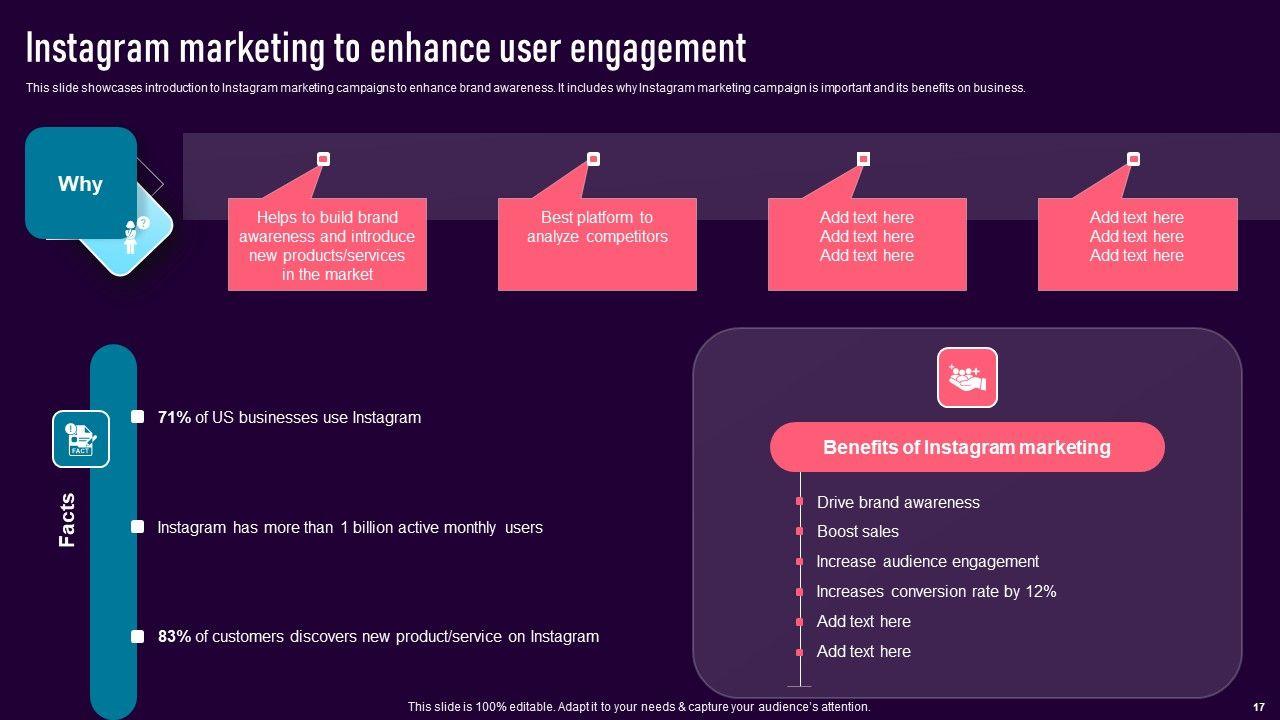 Instagram marketing to enhance user engagement

This slide showcases introduction to Instagram marketing campaigns to enhance brand awareness. It includes why Instagram marketing campaign is important and its benefits on business.

Why

Helps to build brand awareness and introduce new products/services in the market

Best platform to analyze competitors

Add text here
Add text here
Add text here

Add text here
Add text here
Add text here

FACT

Facts

71% of US businesses use Instagram

Instagram has more than 1 billion active monthly users

83% of customers discovers new product/service on Instagram

Benefits of Instagram marketing

Drive brand awareness
Boost sales
Increase audience engagement
Increases conversion rate by 12%
Add text here
Add text here

This slide is 100% editable. Adapt it to your needs & capture your audience's attention.

17